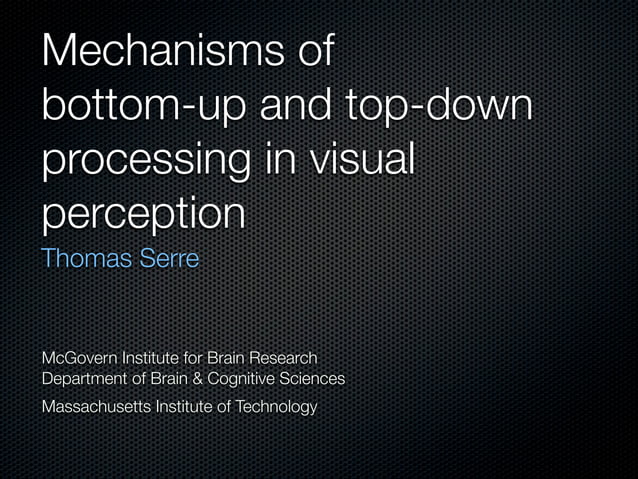 Mechanisms of bottom-up and top-down processing in visual perception

Thomas Serre

McGovern Institute for Brain Research
Department of Brain & Cognitive Sciences
Massachusetts Institute of Technology